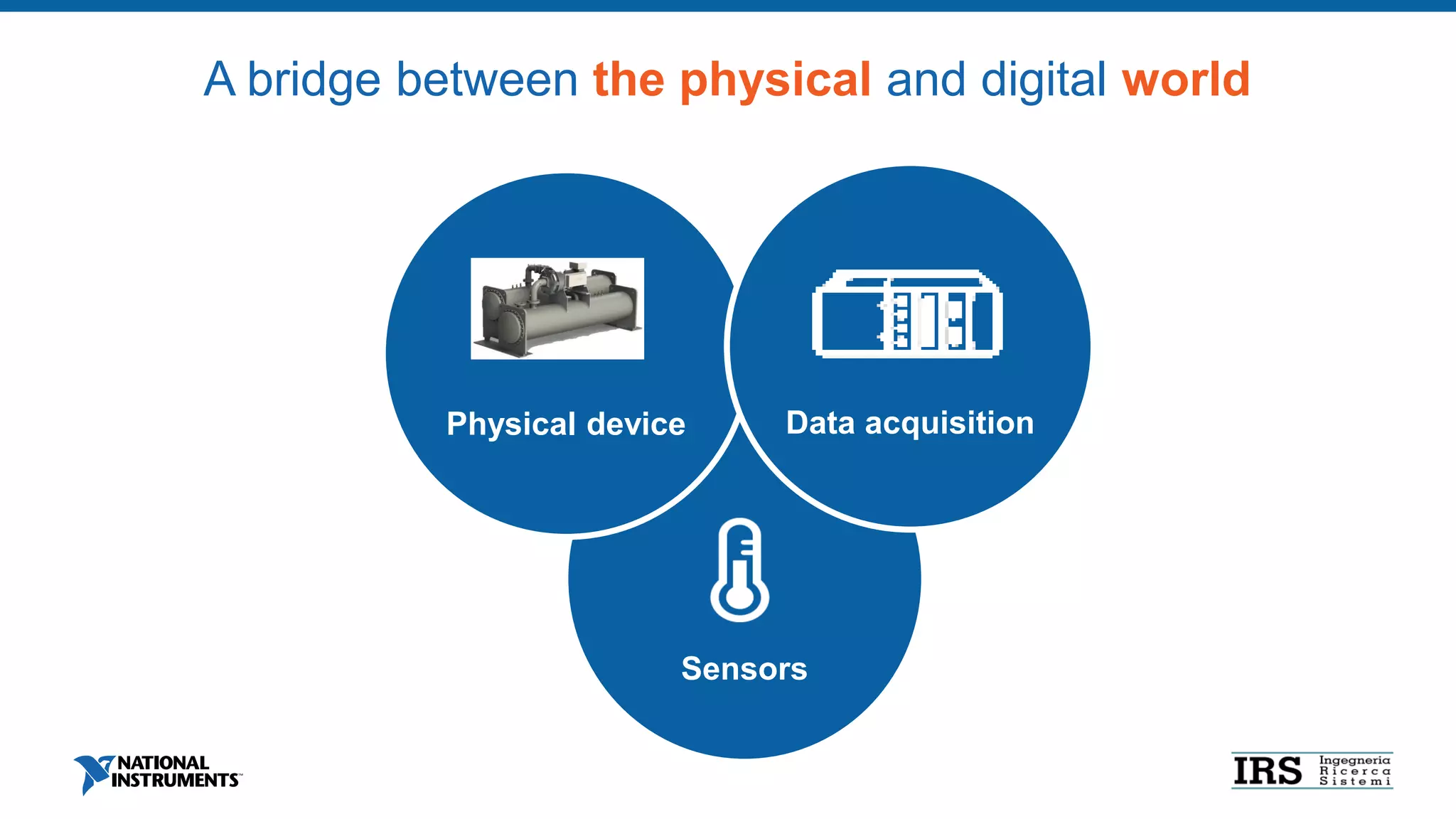 A bridge between the physical and digital world

Physical device

Data acquisition

Sensors

NATIONAL INSTRUMENTS™

IRS Ingegneria Ricerca Sistemi